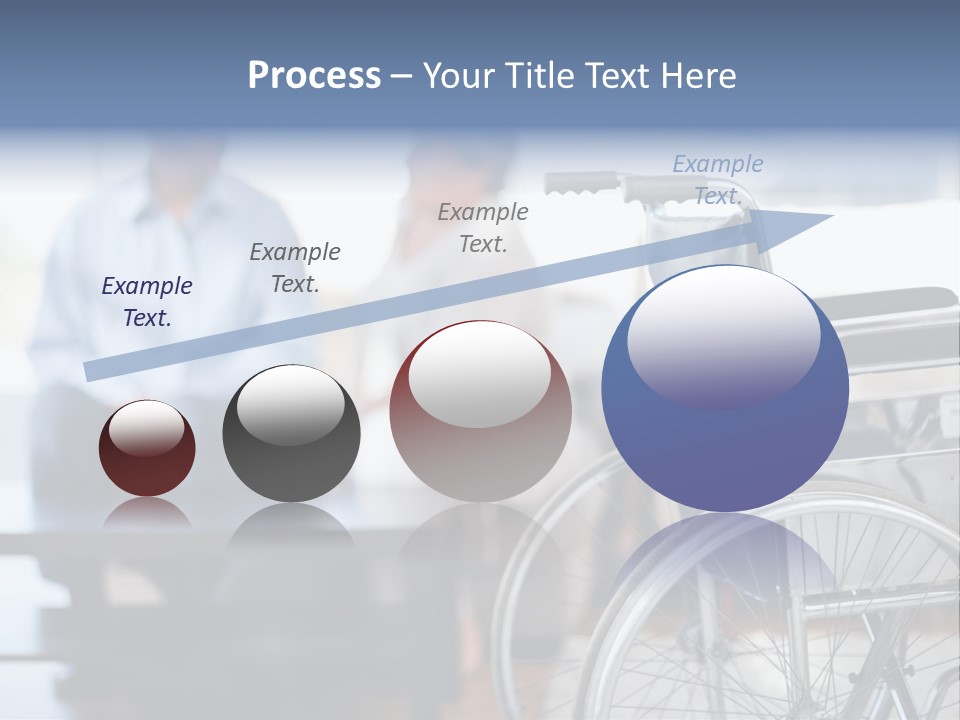 Process – Your Title Text Here

Example Text.

Example Text.

Example Text.

Example Text.